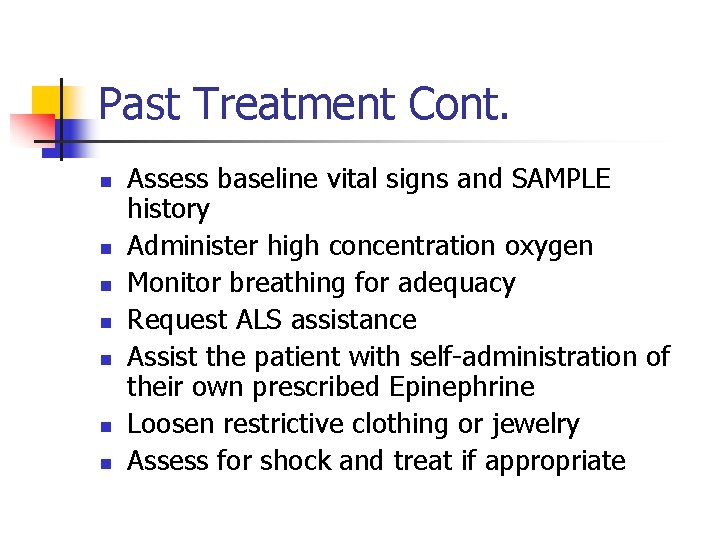 Past Treatment Cont.

- Assess baseline vital signs and SAMPLE history
- Administer high concentration oxygen
- Monitor breathing for adequacy
- Request ALS assistance
- Assist the patient with self-administration of their own prescribed Epinephrine
- Loosen restrictive clothing or jewelry
- Assess for shock and treat if appropriate